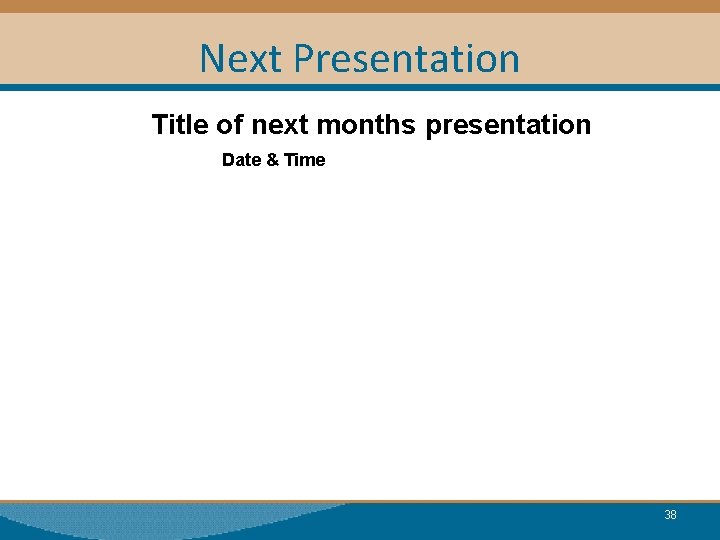 Next Presentation

Title of next months presentation

Date & Time

38